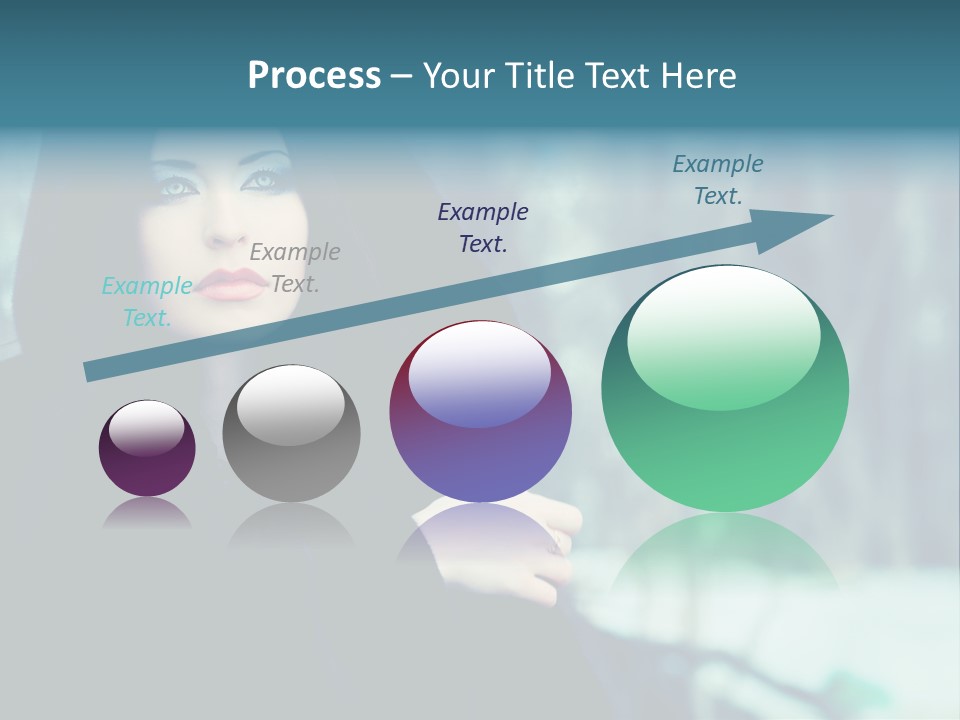 Process – Your Title Text Here

Example Text.

Example Text.

Example Text.

Example Text.